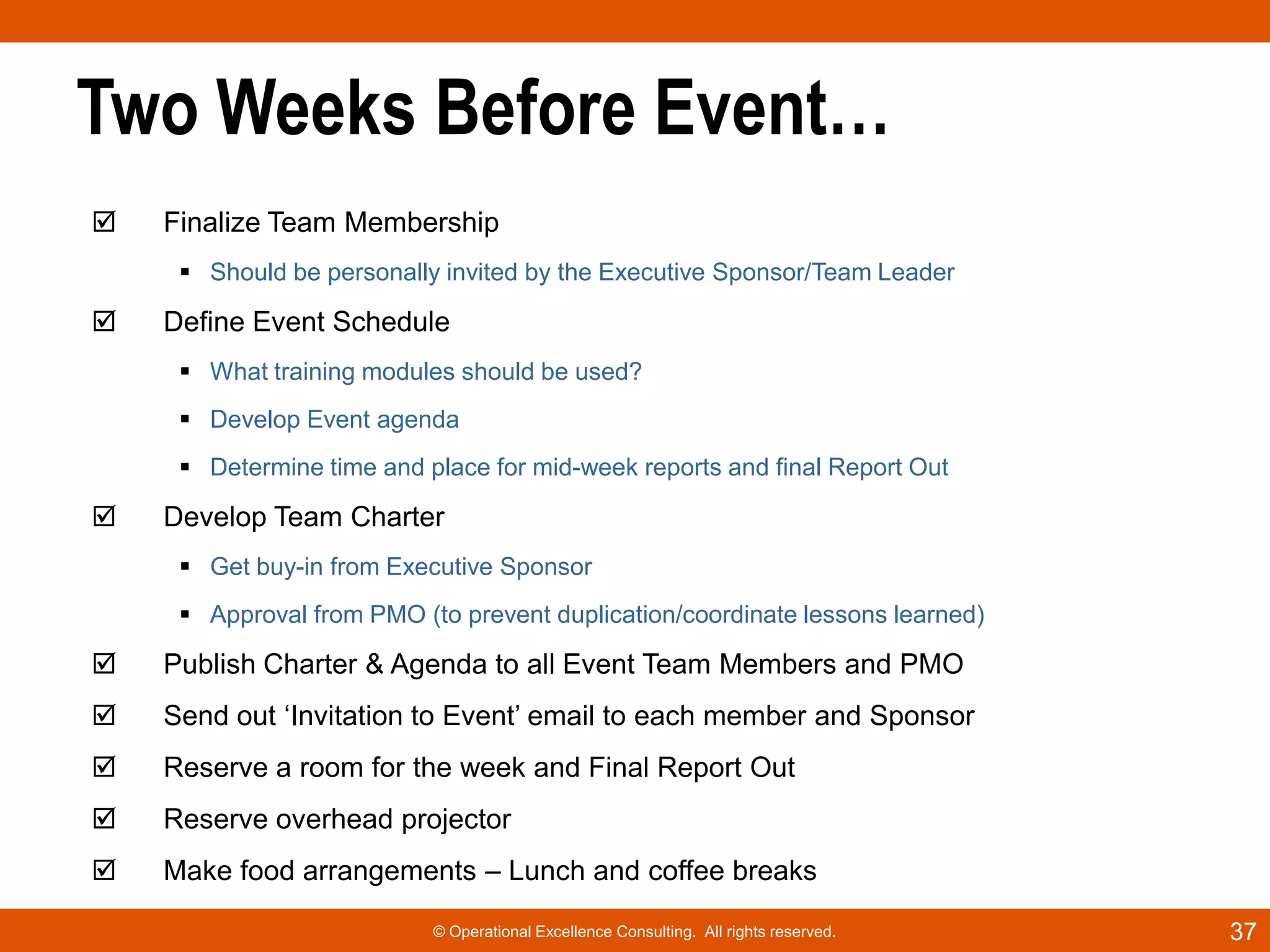 Two Weeks Before Event…

☑ Finalize Team Membership

▪ Should be personally invited by the Executive Sponsor/Team Leader

☑ Define Event Schedule

▪ What training modules should be used?

▪ Develop Event agenda

▪ Determine time and place for mid-week reports and final Report Out

☑ Develop Team Charter

▪ Get buy-in from Executive Sponsor

▪ Approval from PMO (to prevent duplication/coordinate lessons learned)

☑ Publish Charter & Agenda to all Event Team Members and PMO

☑ Send out ‘Invitation to Event’ email to each member and Sponsor

☑ Reserve a room for the week and Final Report Out

☑ Reserve overhead projector

☑ Make food arrangements – Lunch and coffee breaks

© Operational Excellence Consulting. All rights reserved.

37